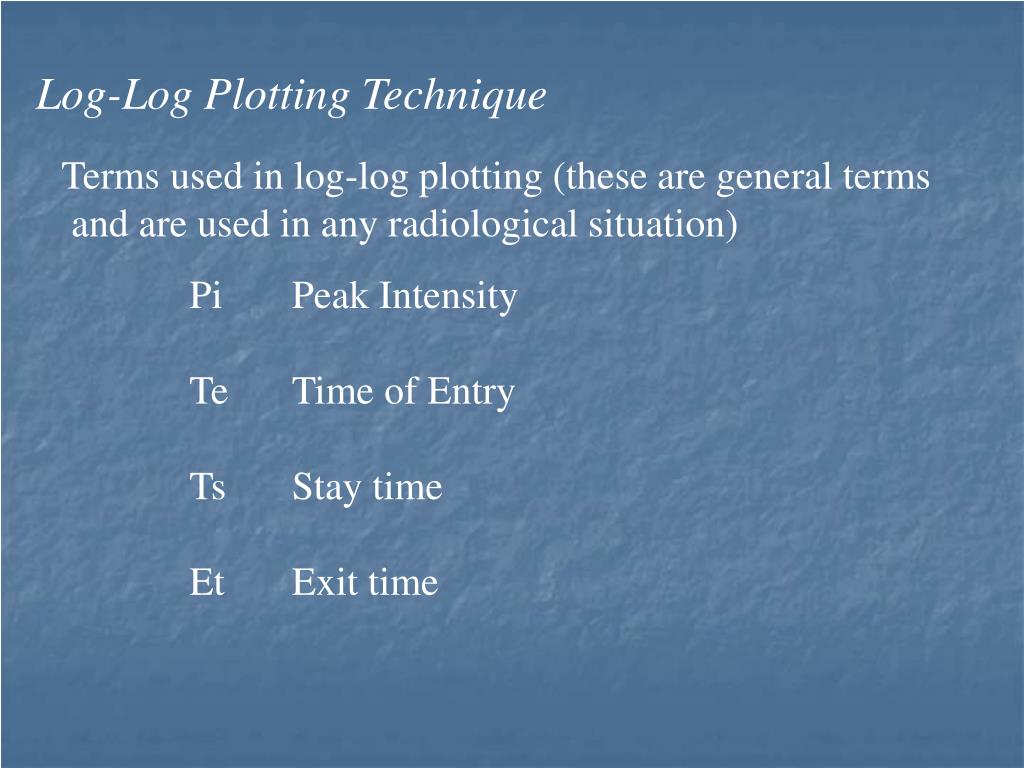 Log-Log Plotting Technique

Terms used in log-log plotting (these are general terms and are used in any radiological situation)

Pi Peak Intensity

Te Time of Entry

Ts Stay time

Et Exit time